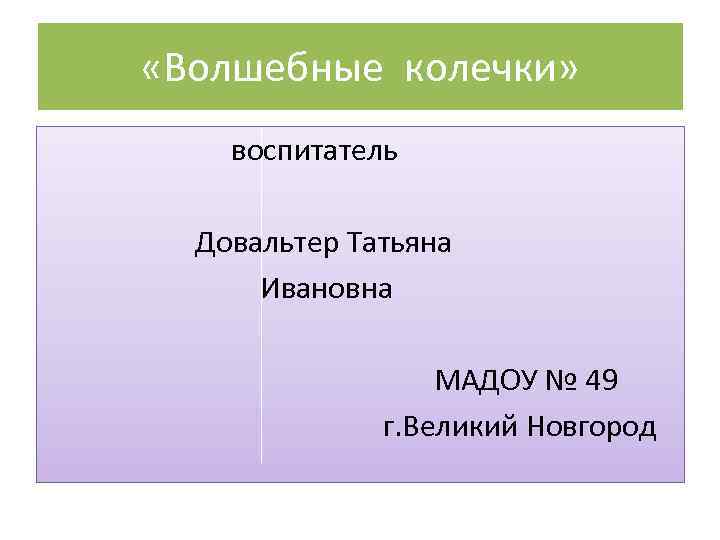 «Волшебные колечки»

воспитатель

Довальтер Татьяна Ивановна

МАДОУ № 49
г.Великий Новгород